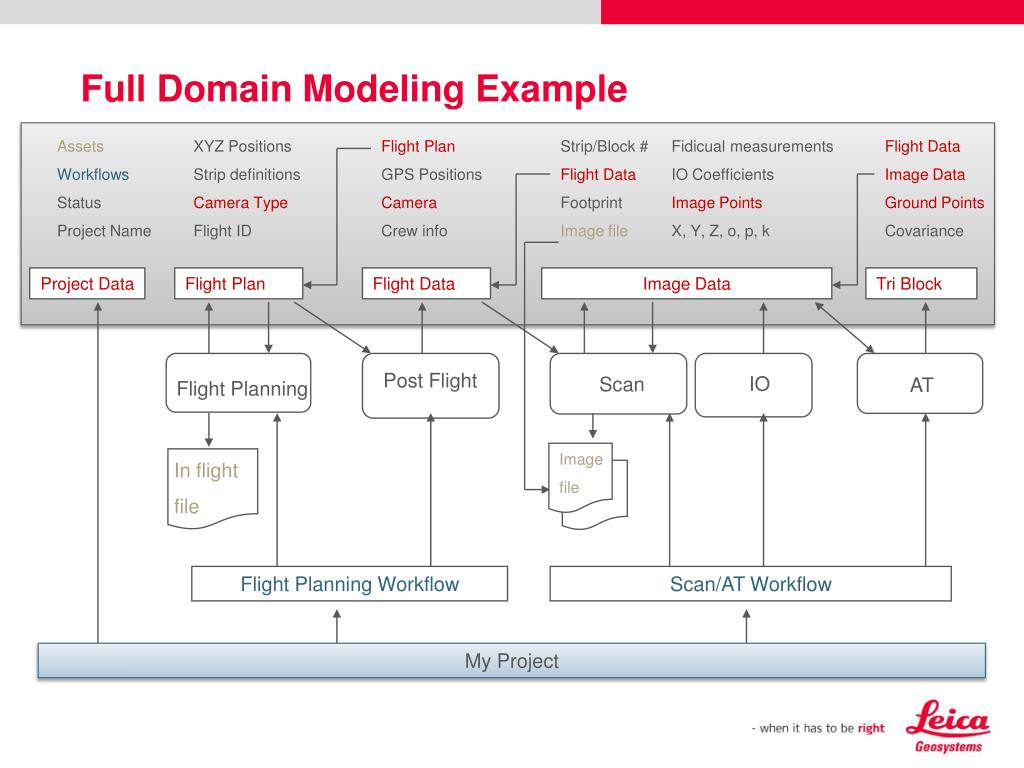 Full Domain Modeling Example

Assets
Workflows
Status
Project Name

XYZ Positions
Strip definitions
Camera Type
Flight ID

Flight Plan
GPS Positions
Camera
Crew info

Strip/Block #
Flight Data
Footprint
Image file

Fidicual measurements
IO Coefficients
Image Points
X, Y, Z, o, p, k

Flight Data
Image Data
Ground Points
Covariance

Project Data
Flight Plan
Flight Data
Image Data
Tri Block

Flight Planning
Post Flight
Scan
IO
AT

In flight file
Image file

Flight Planning Workflow
Scan/AT Workflow

My Project

- when it has to be right
Leica
Geosystems